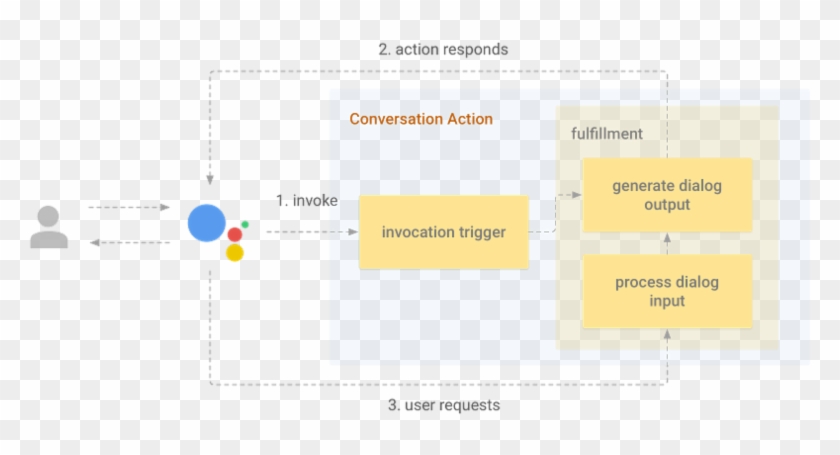 2. action responds

Conversation Action

fulfillment

1. invoke

invocation trigger

generate dialog output

process dialog input

3. user requests